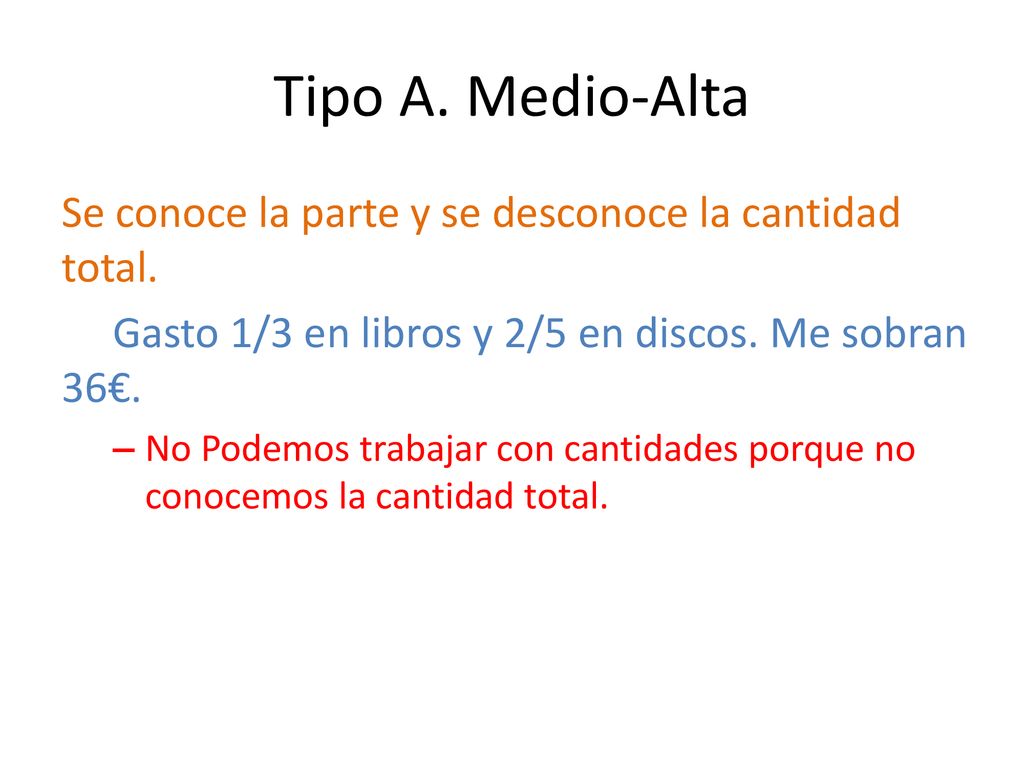 Tipo A. Medio-Alta

Se conoce la parte y se desconoce la cantidad total.

Gasto 1/3 en libros y 2/5 en discos. Me sobran 36€.

– No Podemos trabajar con cantidades porque no conocemos la cantidad total.